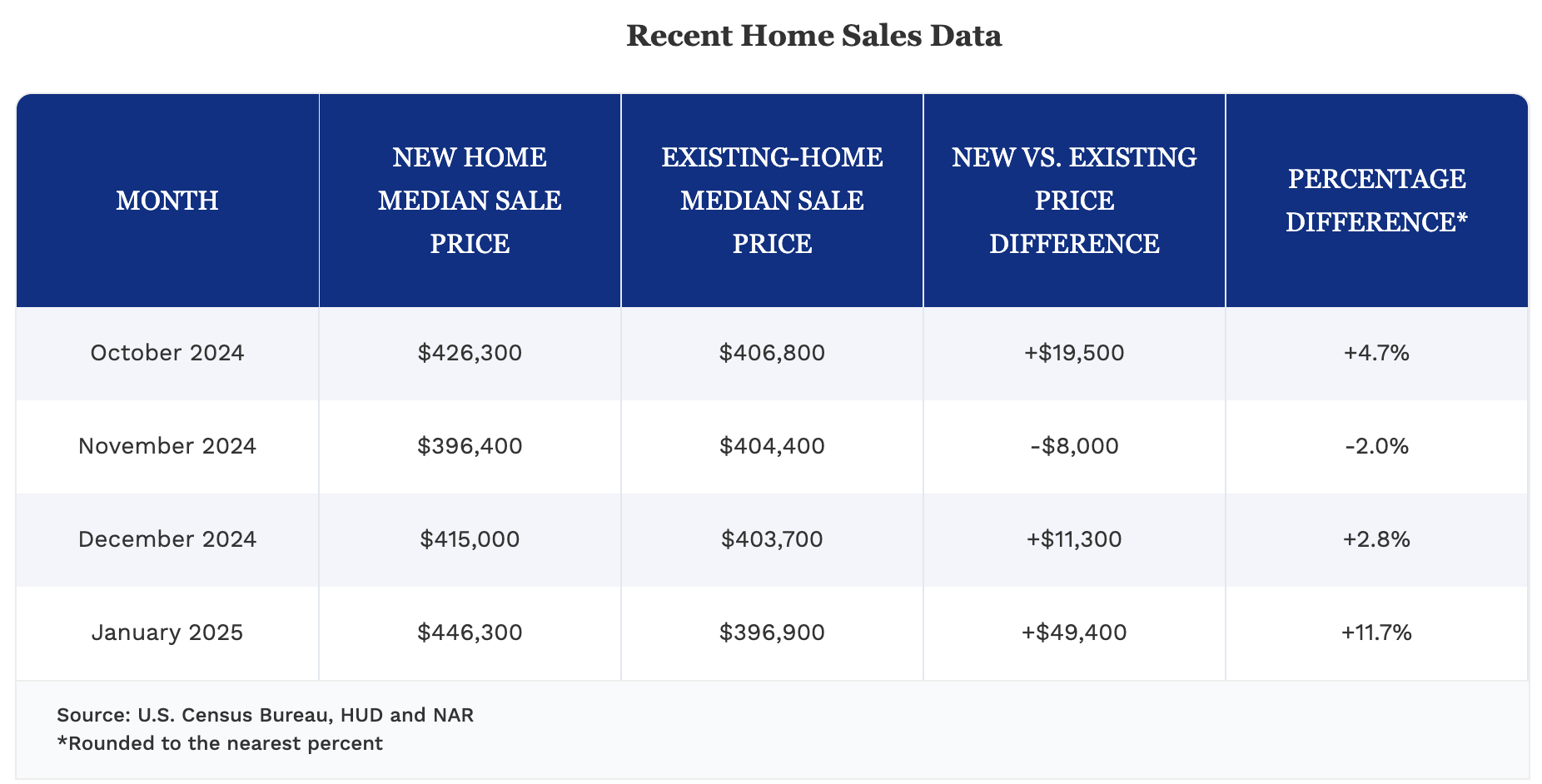 Recent Home Sales Data

| MONTH | NEW HOME MEDIAN SALE PRICE | EXISTING-HOME MEDIAN SALE PRICE | NEW VS. EXISTING PRICE DIFFERENCE | PERCENTAGE DIFFERENCE* |
|---|---|---|---|---|
| October 2024 | \$426,300 | \$406,800 | +\$19,500 | +4.7% |
| November 2024 | \$396,400 | \$404,400 | -\$8,000 | -2.0% |
| December 2024 | \$415,000 | \$403,700 | +\$11,300 | +2.8% |
| January 2025 | \$446,300 | \$396,900 | +\$49,400 | +11.7% |

Source: U.S. Census Bureau, HUD and NAR
*Rounded to the nearest percent